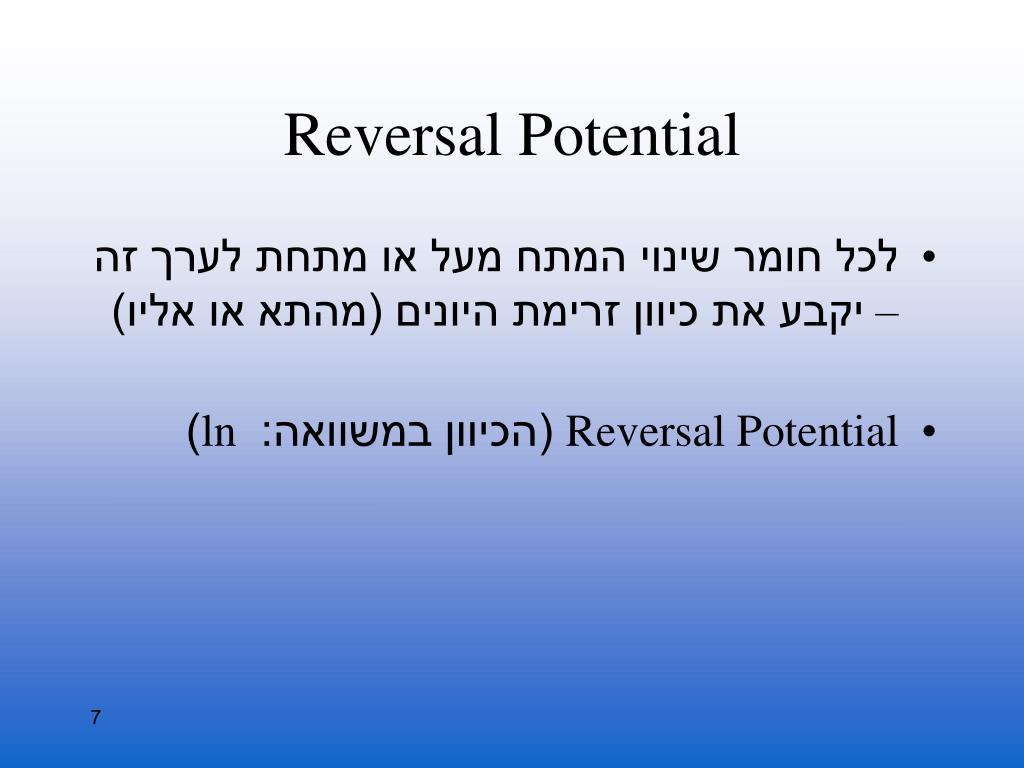 Reversal Potential

• לכל חומר שינוי המתח מעל או מתחת לערך זה – יקבע את כיוון זרימת היונים (מהתא או אליו)

• Reversal Potential (הכיוון במשוואה: ln)

7